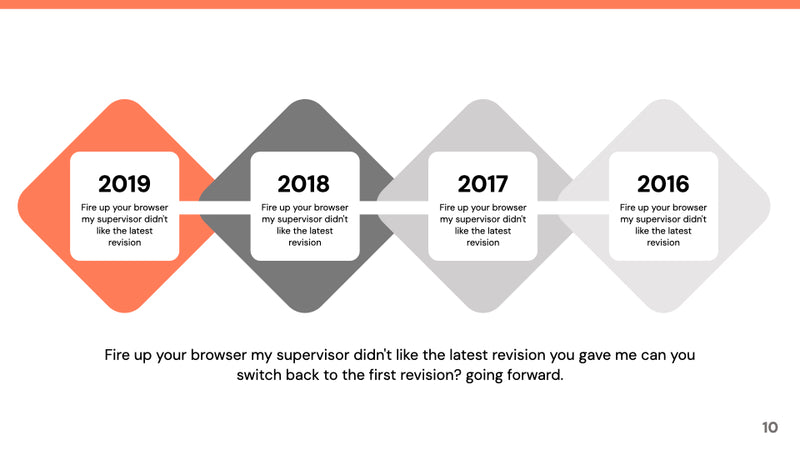 2019
Fire up your browser my supervisor didn't like the latest revision

2018
Fire up your browser my supervisor didn't like the latest revision

2017
Fire up your browser my supervisor didn't like the latest revision

2016
Fire up your browser my supervisor didn't like the latest revision

Fire up your browser my supervisor didn't like the latest revision you gave me can you switch back to the first revision? going forward.

10